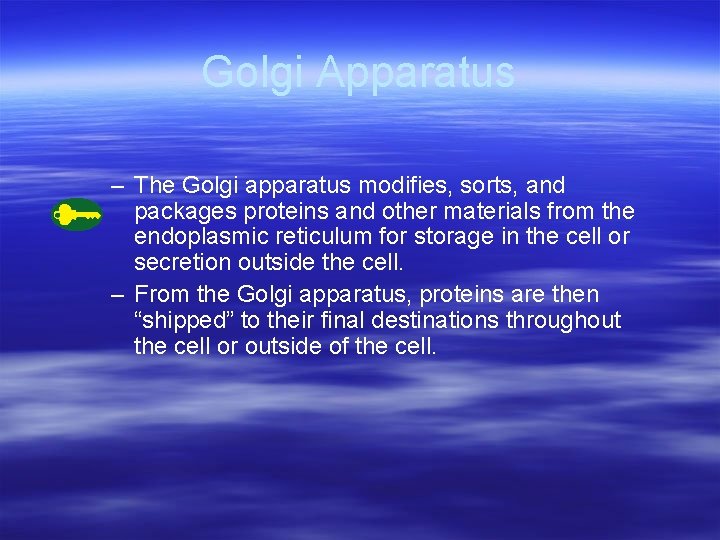 Golgi Apparatus

– The Golgi apparatus modifies, sorts, and packages proteins and other materials from the endoplasmic reticulum for storage in the cell or secretion outside the cell.

– From the Golgi apparatus, proteins are then “shipped” to their final destinations throughout the cell or outside of the cell.